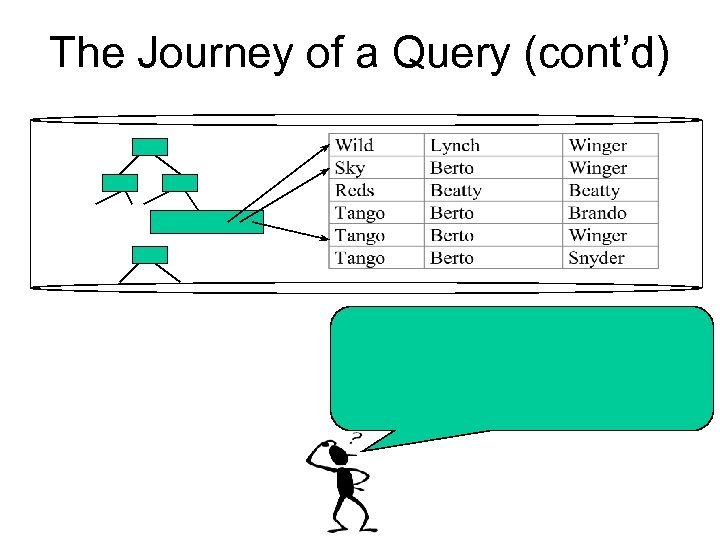 The Journey of a Query (cont'd)

| Wild | Lynch | Winger |
|---|---|---|
| Sky | Berto | Winger |
| Reds | Beatty | Beatty |
| Tango | Berto | Brando |
| Tango | Berto | Winger |
| Tango | Berto | Snyder |

?